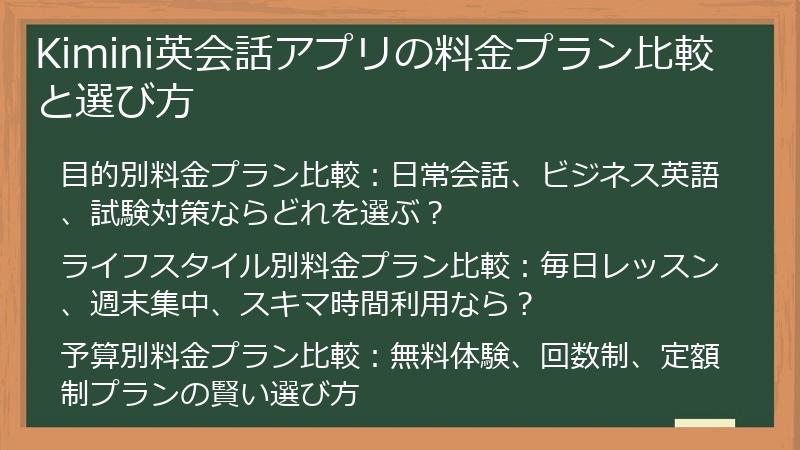 Kimini英会話アプリの料金プラン比較と選び方

目的別料金プラン比較：日常会話、ビジネス英語、試験対策ならどれを選ぶ？

ライフスタイル別料金プラン比較：毎日レッスン、週末集中、スキマ時間利用なら？

予算別料金プラン比較：無料体験、回数制、定額制プランの賢い選び方